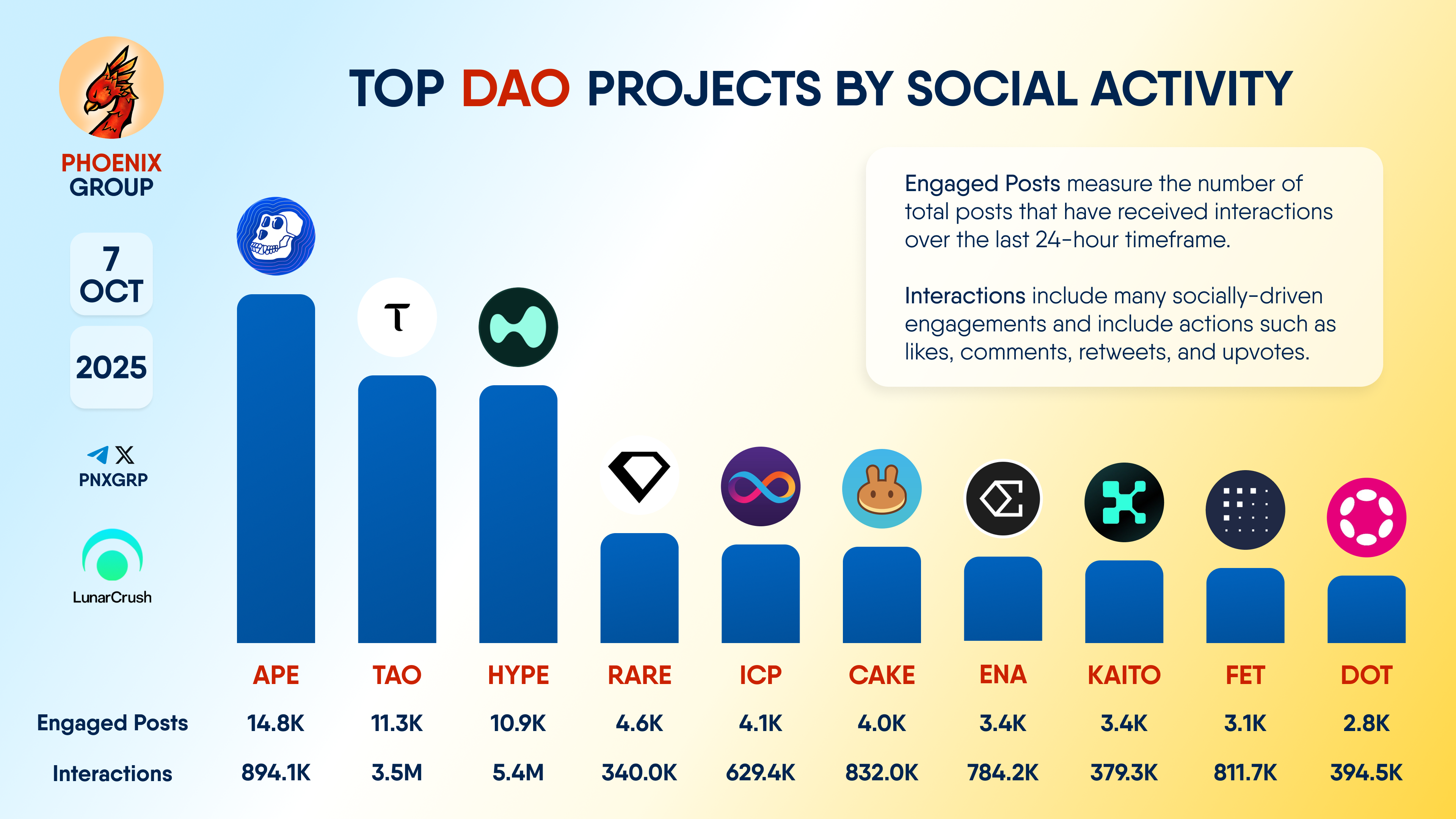 PHOENIX GROUP

7 OCT

2025

PNXGRP

LunarCrush

TOP DAO PROJECTS BY SOCIAL ACTIVITY

Engaged Posts measure the number of total posts that have received interactions over the last 24-hour timeframe.

Interactions include many socially-driven engagements and include actions such as likes, comments, retweets, and upvotes.

| | APE | TAO | HYPE | RARE | ICP | CAKE | ENA | KAITO | FET | DOT |
|---|---|---|---|---|---|---|---|---|---|---|
| Engaged Posts | 14.8K | 11.3K | 10.9K | 4.6K | 4.1K | 4.0K | 3.4K | 3.4K | 3.1K | 2.8K |
| Interactions | 894.1K | 3.5M | 5.4M | 340.0K | 629.4K | 832.0K | 784.2K | 379.3K | 811.7K | 394.5K |